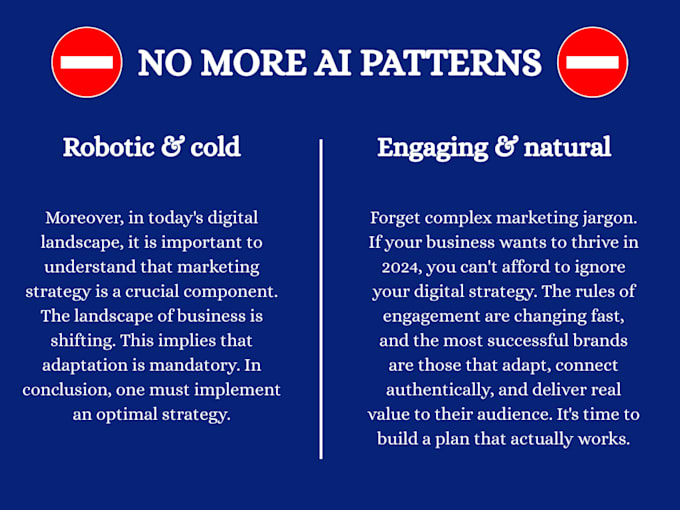 NO MORE AI PATTERNS

Robotic & cold

Moreover, in today's digital landscape, it is important to understand that marketing strategy is a crucial component. The landscape of business is shifting. This implies that adaptation is mandatory. In conclusion, one must implement an optimal strategy.

Engaging & natural

Forget complex marketing jargon. If your business wants to thrive in 2024, you can't afford to ignore your digital strategy. The rules of engagement are changing fast, and the most successful brands are those that adapt, connect authentically, and deliver real value to their audience. It's time to build a plan that actually works.